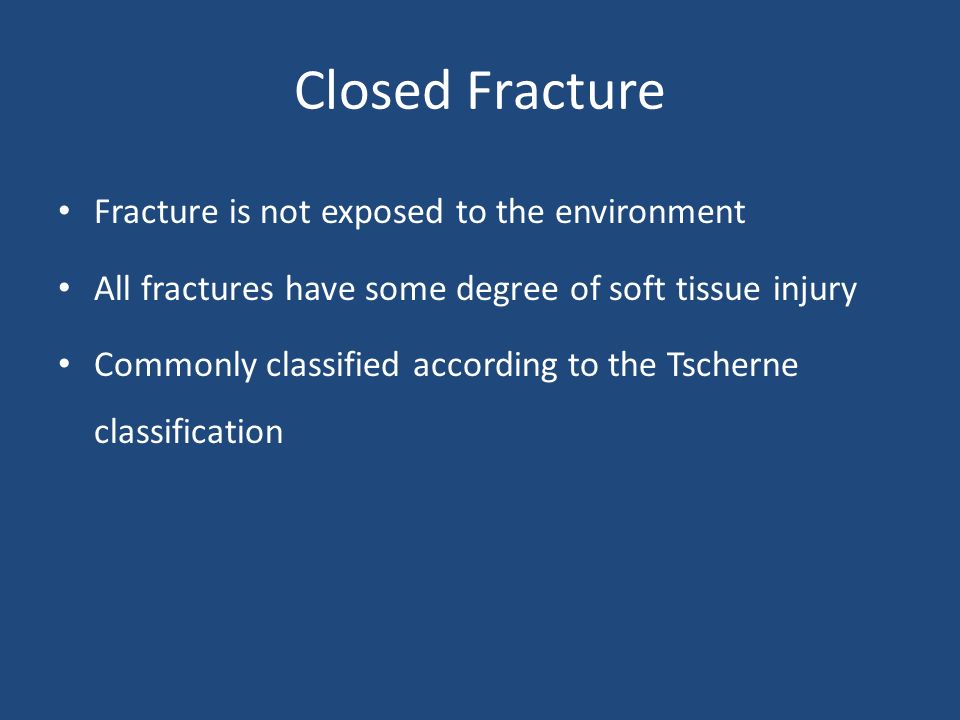 Closed Fracture

• Fracture is not exposed to the environment
• All fractures have some degree of soft tissue injury
• Commonly classified according to the Tscherne classification